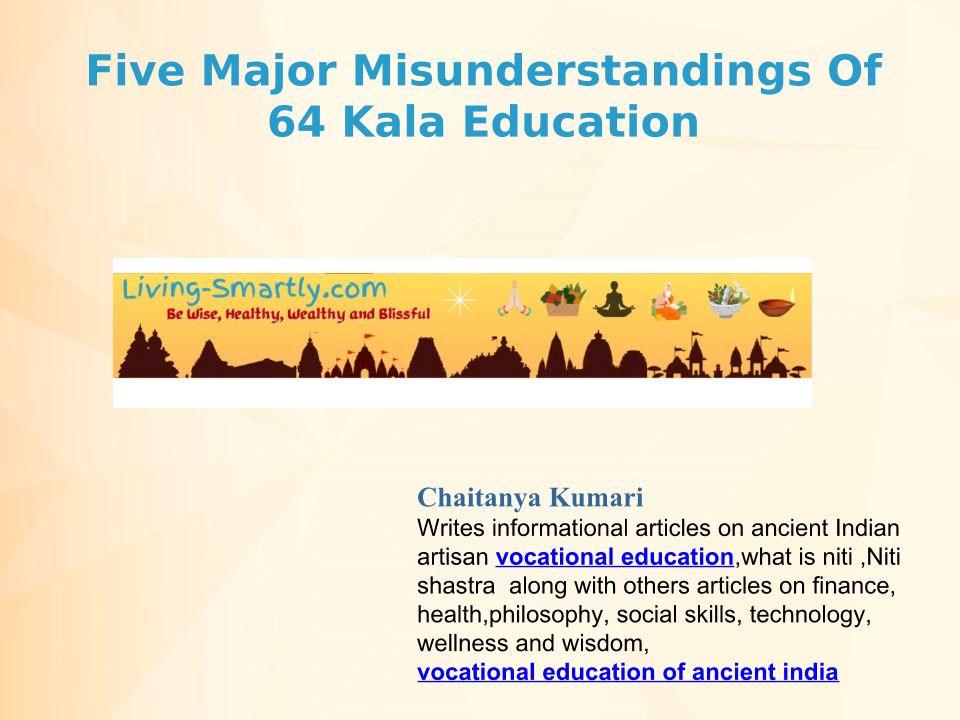 Five Major Misunderstandings Of 64 Kala Education

Living-Smartly.com
Be Wise, Healthy, Wealthy and Blissful

Chaitanya Kumari
Writes informational articles on ancient Indian artisan vocational education,what is niti ,Niti shastra along with others articles on finance, health,philosophy, social skills, technology, wellness and wisdom,
vocational education of ancient india